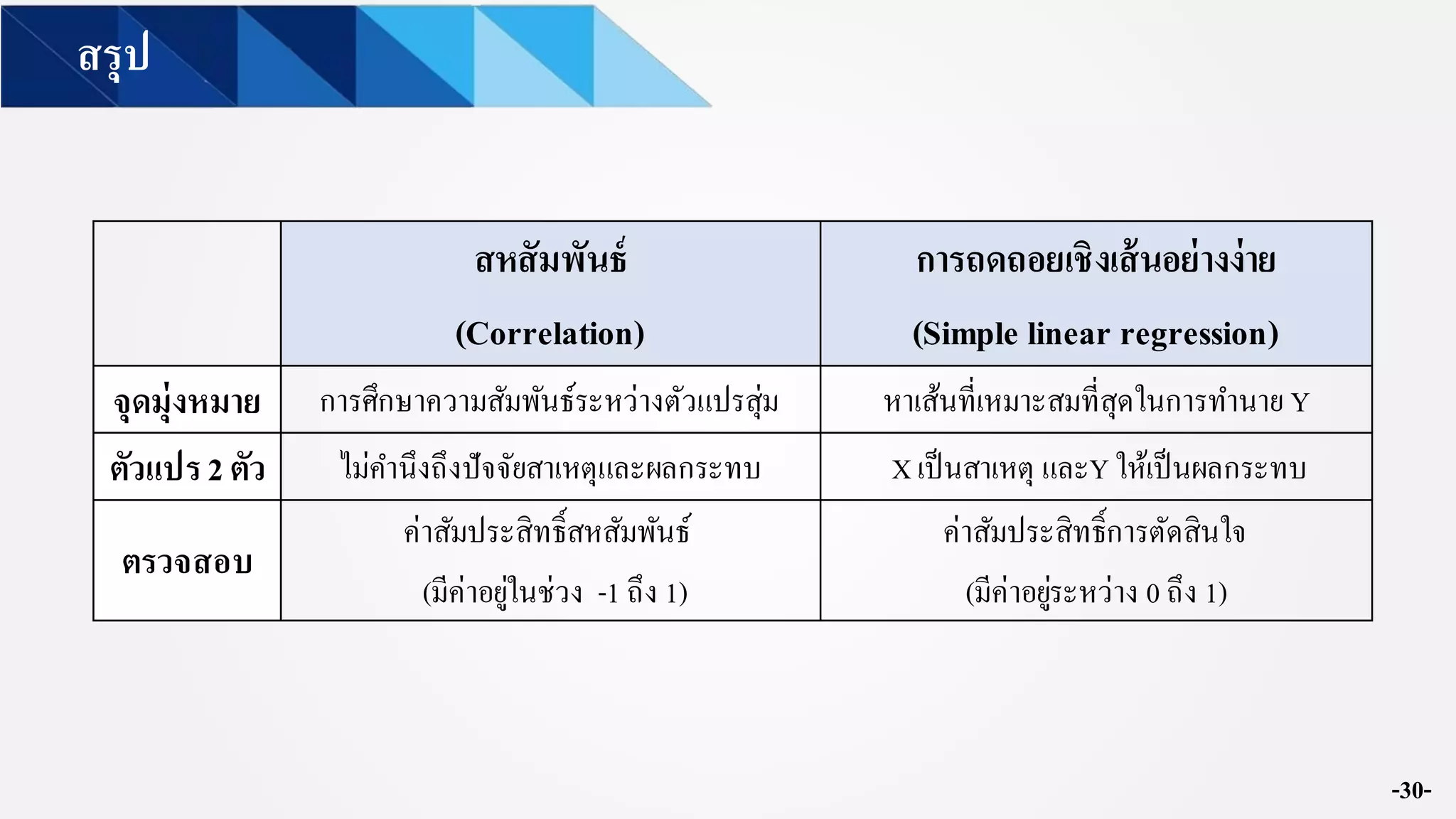 สรุป

| | สหสัมพันธ์ (Correlation) | การถดถอยเชิงเส้นอย่างง่าย (Simple linear regression) |
|---|---|---|
| จุดมุ่งหมาย | การศึกษาความสัมพันธ์ระหว่างตัวแปรสุ่ม | หาเส้นที่เหมาะสมที่สุดในการทำนาย Y |
| ตัวแปร 2 ตัว | ไม่คำนึงถึงปัจจัยสาเหตุและผลกระทบ | X เป็นสาเหตุ และY ให้เป็นผลกระทบ |
| ตรวจสอบ | ค่าสัมประสิทธิ์สหสัมพันธ์ (มีค่าอยู่ในช่วง -1 ถึง 1) | ค่าสัมประสิทธิ์การตัดสินใจ (มีค่าอยู่ระหว่าง 0 ถึง 1) |

-30-